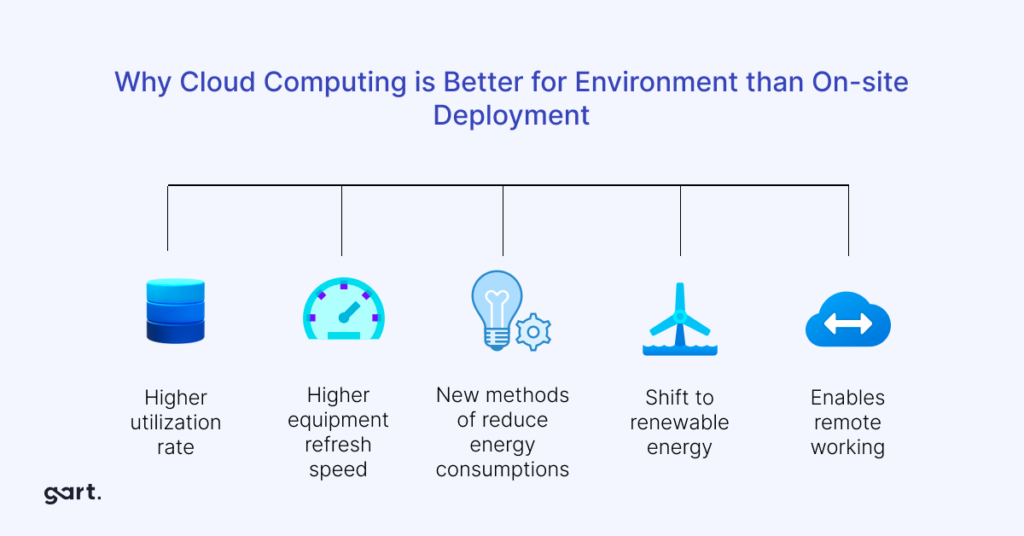 Why Cloud Computing is Better for Environment than On-site Deployment

Higher utilization rate

Higher equipment refresh speed

New methods of reduce energy consumptions

Shift to renewable energy

Enables remote working

gart.